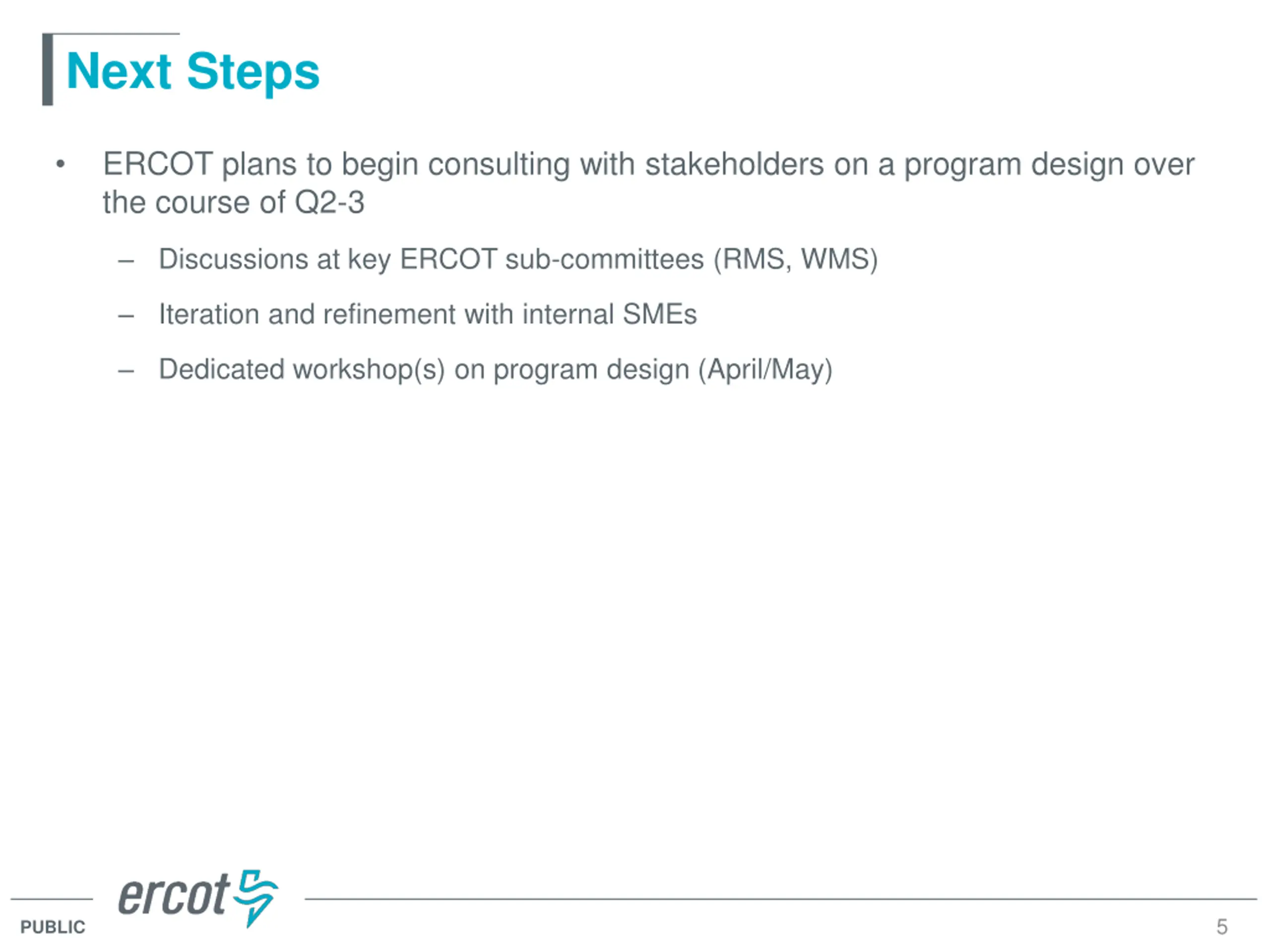 Next Steps

• ERCOT plans to begin consulting with stakeholders on a program design over the course of Q2-3

– Discussions at key ERCOT sub-committees (RMS, WMS)

– Iteration and refinement with internal SMEs

– Dedicated workshop(s) on program design (April/May)

ercot

PUBLIC

5